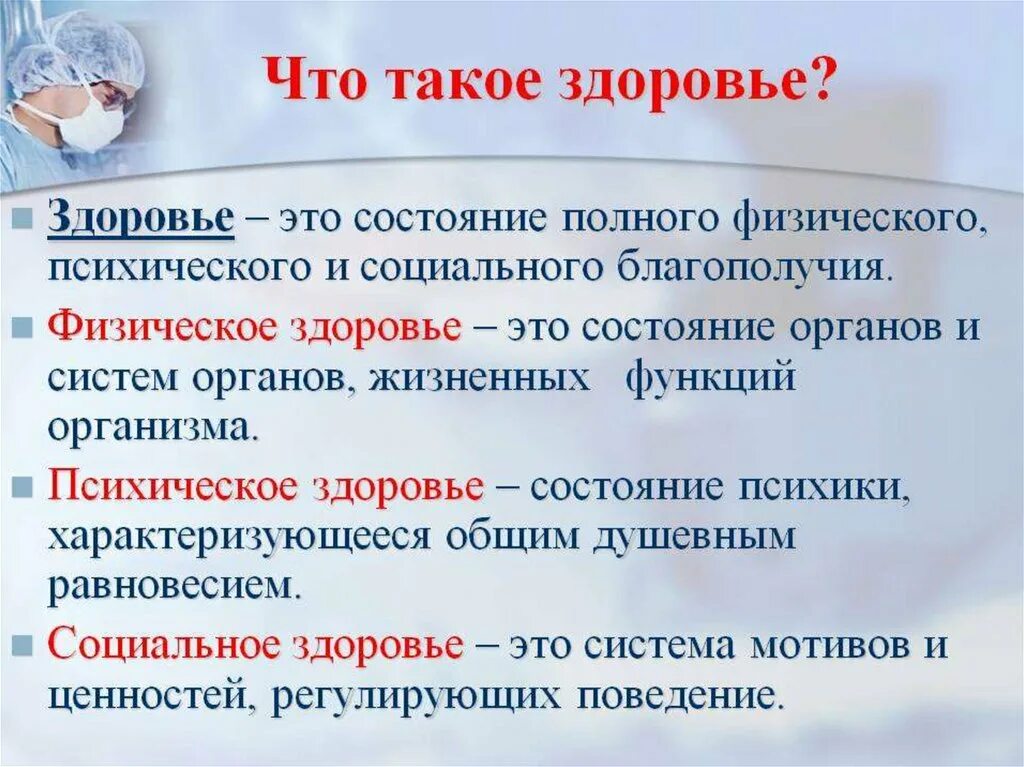 Что такое здоровье?

Здоровье – это состояние полного физического, психического и социального благополучия.

Физическое здоровье – это состояние органов и систем органов, жизненных функций организма.

Психическое здоровье – состояние психики, характеризующееся общим душевным равновесием.

Социальное здоровье – это система мотивов и ценностей, регулирующих поведение.